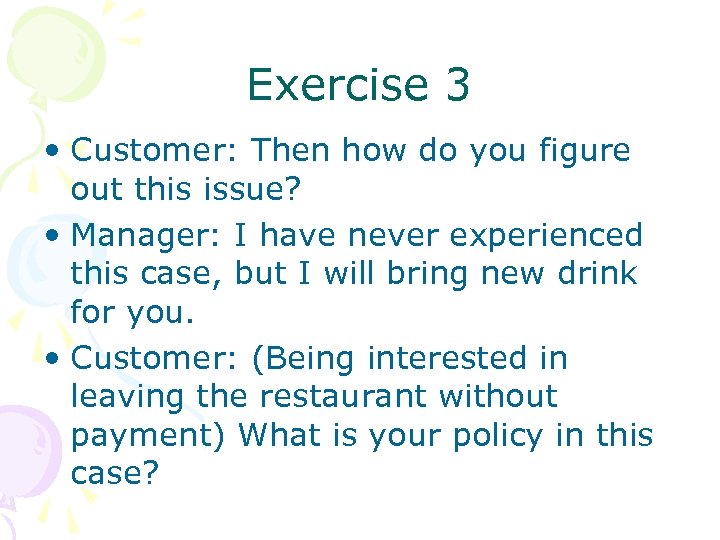 Exercise 3

• Customer: Then how do you figure out this issue?

• Manager: I have never experienced this case, but I will bring new drink for you.

• Customer: (Being interested in leaving the restaurant without payment) What is your policy in this case?